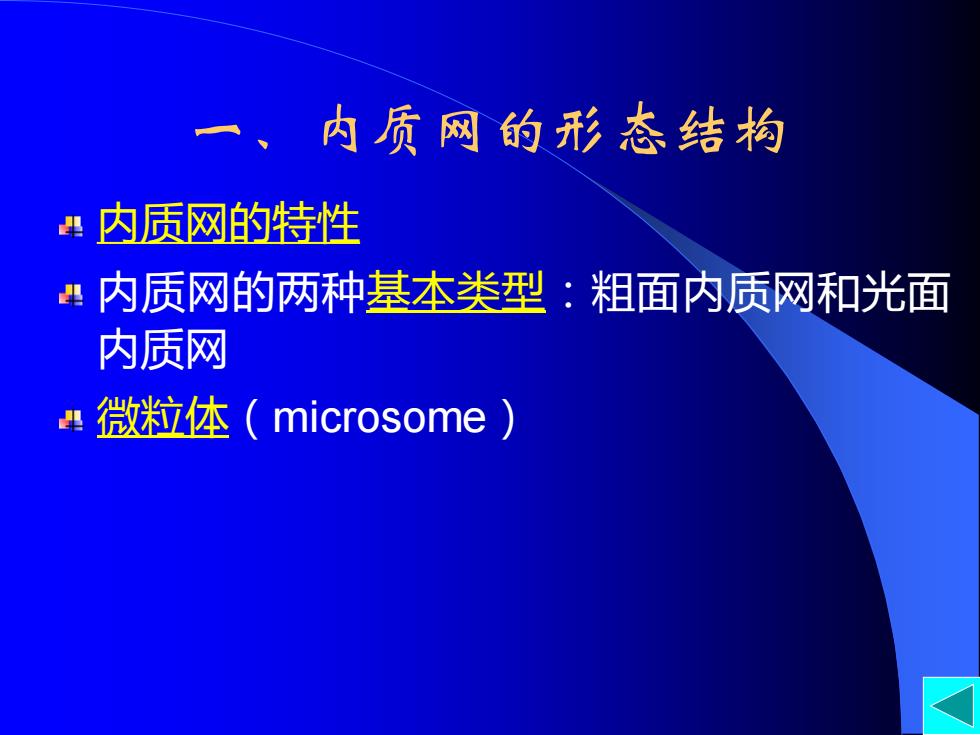 一、内质网的形态结构

内质网的特性

内质网的两种基本类型：粗面内质网和光面内质网

微粒体（microsome）